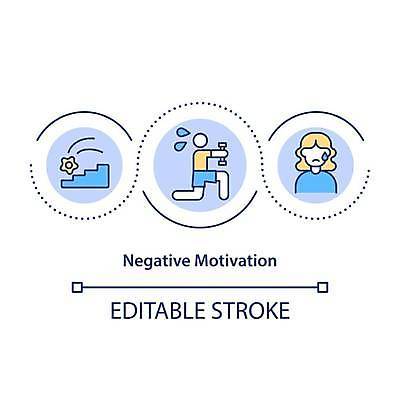 Negative Motivation

EDITABLE STROKE